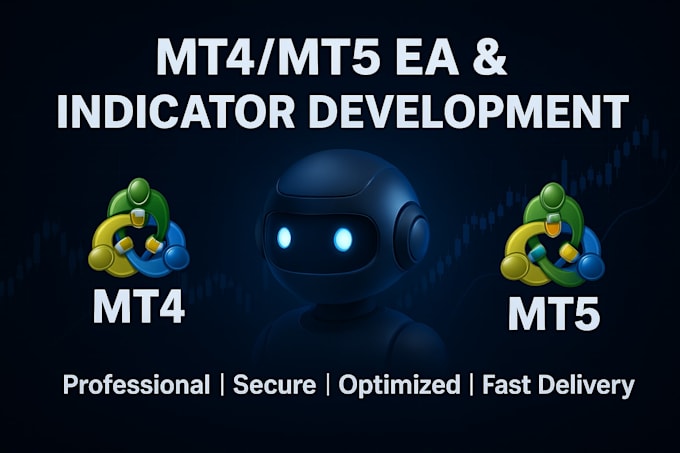 MT4/MT5 EA &
INDICATOR DEVELOPMENT

MT4

MT5

Professional | Secure | Optimized | Fast Delivery